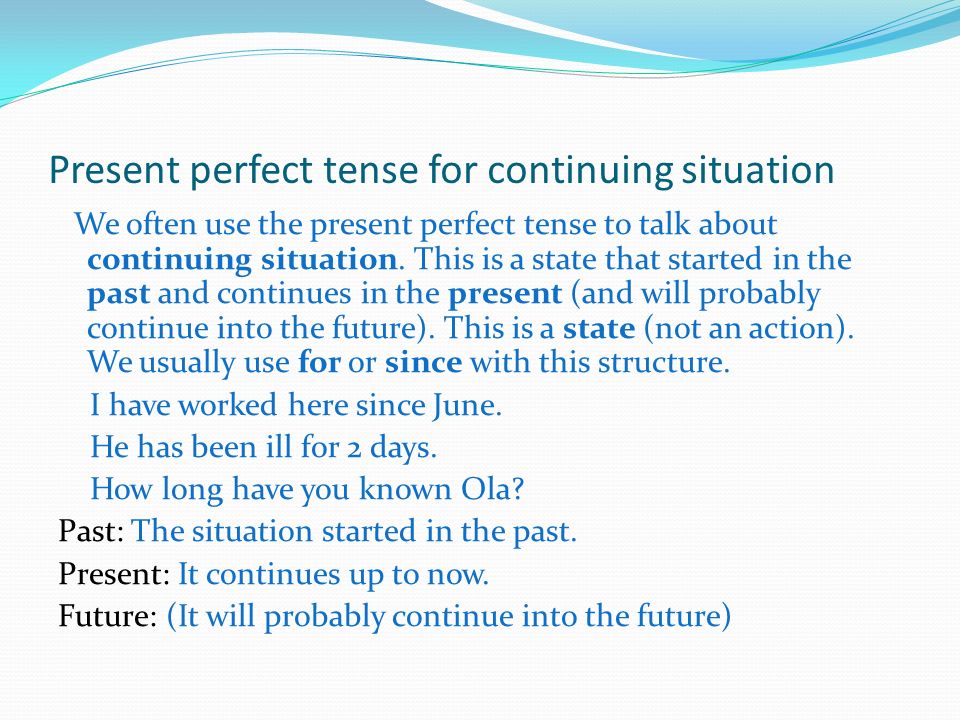 Present perfect tense for continuing situation

We often use the present perfect tense to talk about continuing situation. This is a state that started in the past and continues in the present (and will probably continue into the future). This is a state (not an action). We usually use for or since with this structure.

I have worked here since June.

He has been ill for 2 days.

How long have you known Ola?

Past: The situation started in the past.

Present: It continues up to now.

Future: (It will probably continue into the future)